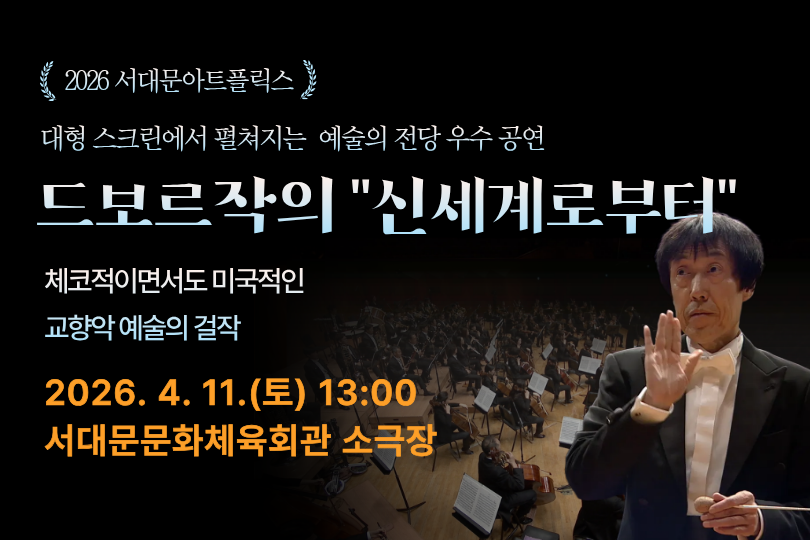 2026 서대문아트플릭스

대형 스크린에서 펼쳐지는 예술의 전당 우수 공연

드보르작의 "신세계로부터"

체코적이면서도 미국적인

교향악 예술의 걸작

2026. 4. 11.(토) 13:00

서대문문화체육회관 소극장